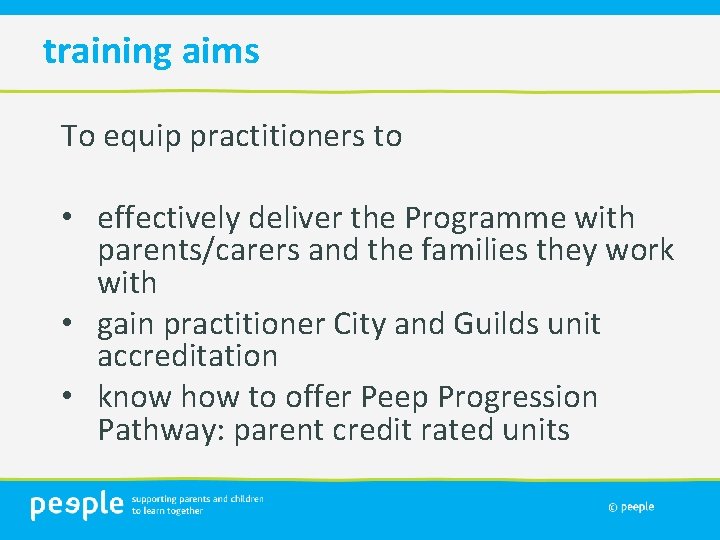 training aims

To equip practitioners to

• effectively deliver the Programme with parents/carers and the families they work with
• gain practitioner City and Guilds unit accreditation
• know how to offer Peep Progression Pathway: parent credit rated units

peeple supporting parents and children to learn together

© peeple